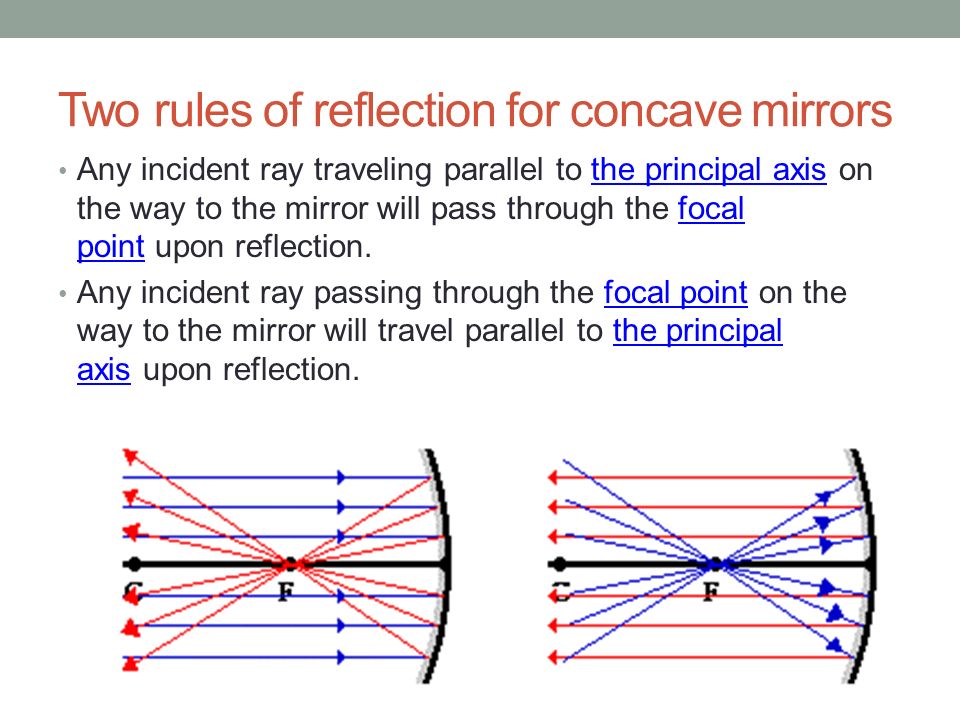 Two rules of reflection for concave mirrors

• Any incident ray traveling parallel to the principal axis on the way to the mirror will pass through the focal point upon reflection.

• Any incident ray passing through the focal point on the way to the mirror will travel parallel to the principal axis upon reflection.

C F

C F